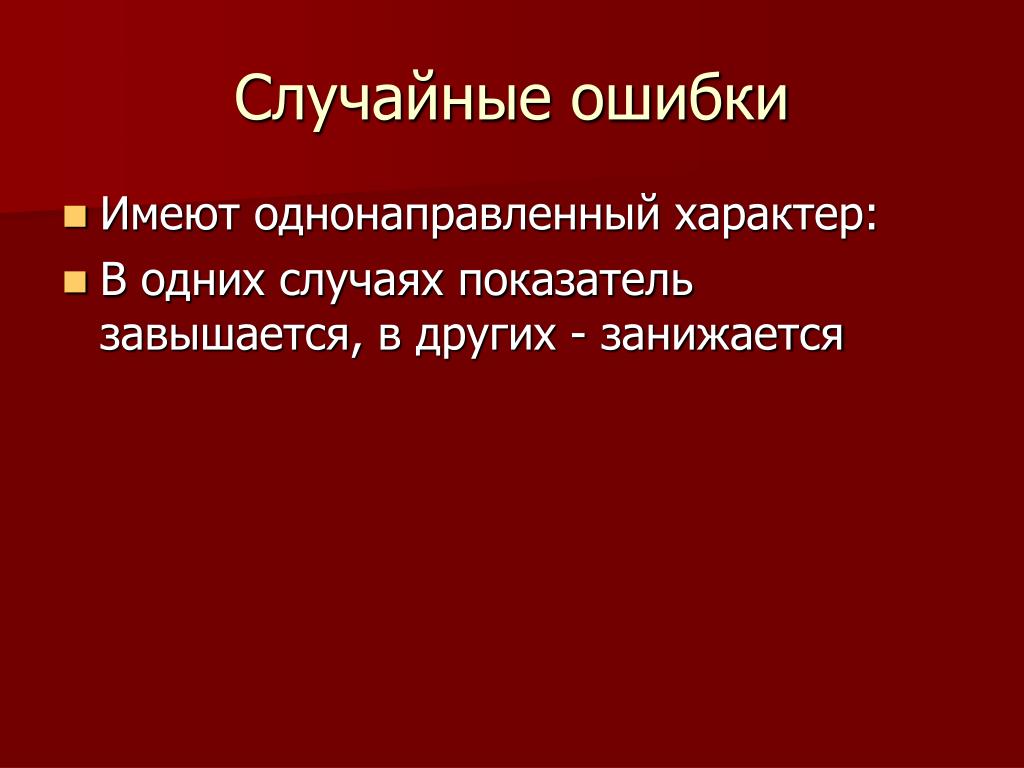 Случайные ошибки

Имеют однонаправленный характер:

В одних случаях показатель завышается, в других - занижается